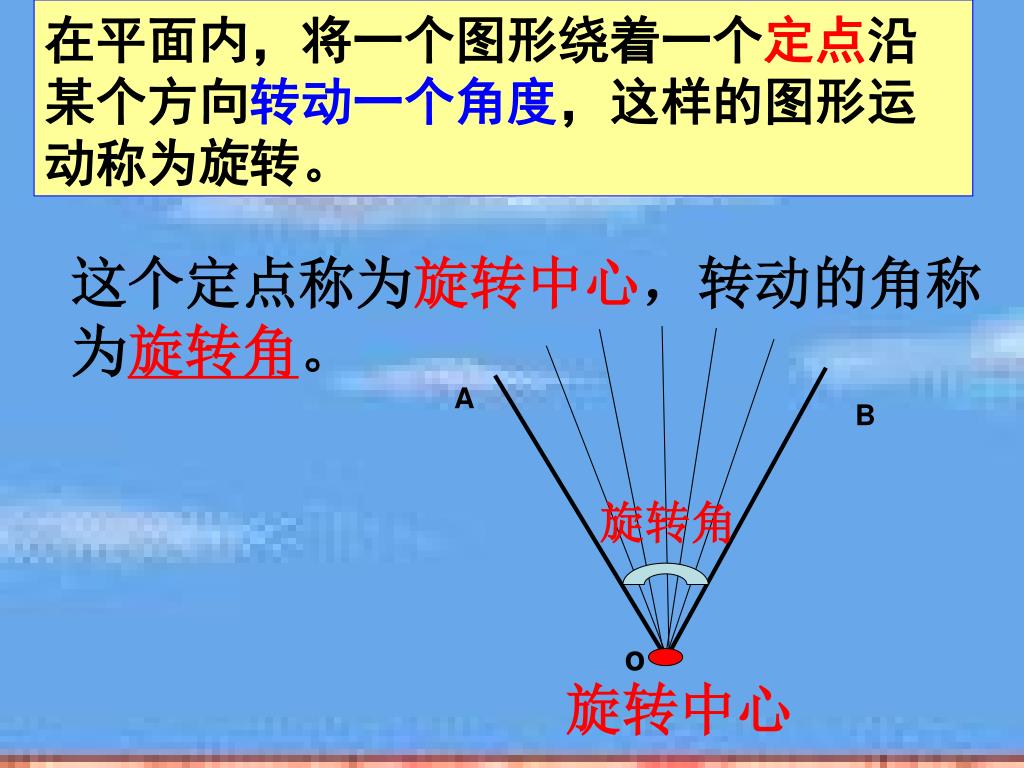 在平面内，将一个图形绕着一个定点沿某个方向转动一个角度，这样的图形运动称为旋转。

这个定点称为旋转中心，转动的角称为旋转角。

A

B

旋转角

O

旋转中心